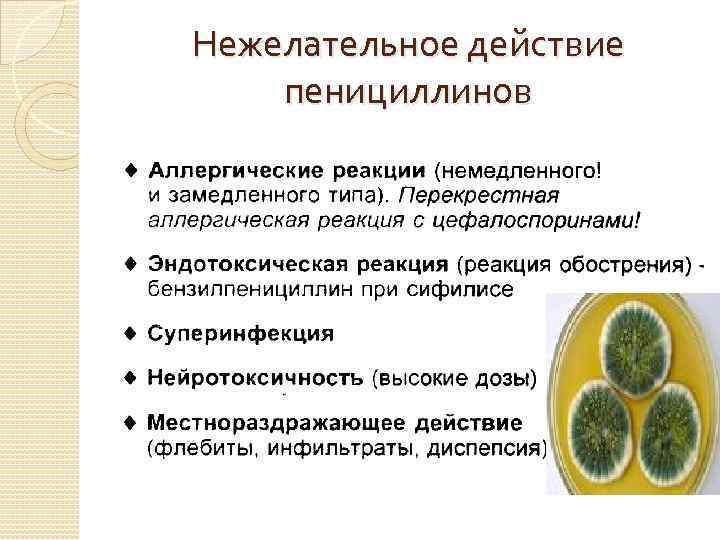 Нежелательное действие пенициллинов

♦ Аллергические реакции (немедленного! и замедленного типа). Перекрестная аллергическая реакция с цефалоспоринами!

♦ Эндотоксическая реакция (реакция обострения) - бензилпенициллин при сифилисе

♦ Суперинфекция

♦ Нейротоксичность (высокие дозы)

♦ Местнораздражающее действие (флебиты, инфильтраты, диспепсия)